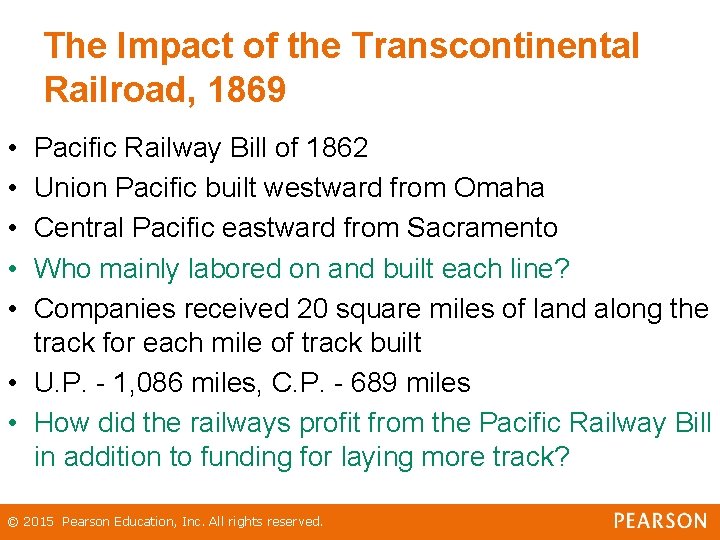 The Impact of the Transcontinental Railroad, 1869

• Pacific Railway Bill of 1862
• Union Pacific built westward from Omaha
• Central Pacific eastward from Sacramento
• Who mainly labored on and built each line?
• Companies received 20 square miles of land along the track for each mile of track built
• U.P. - 1,086 miles, C.P. - 689 miles
• How did the railways profit from the Pacific Railway Bill in addition to funding for laying more track?

© 2015 Pearson Education, Inc. All rights reserved.

PEARSON